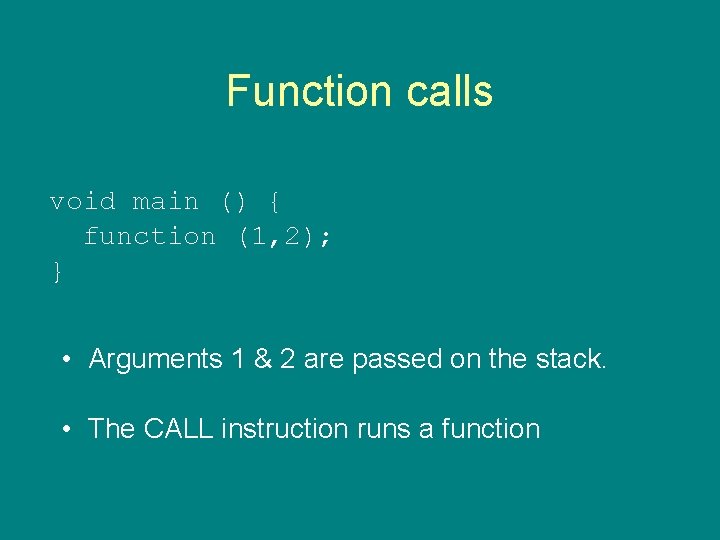 Function calls

void main () {
  function (1,2);
}

• Arguments 1 & 2 are passed on the stack.

• The CALL instruction runs a function